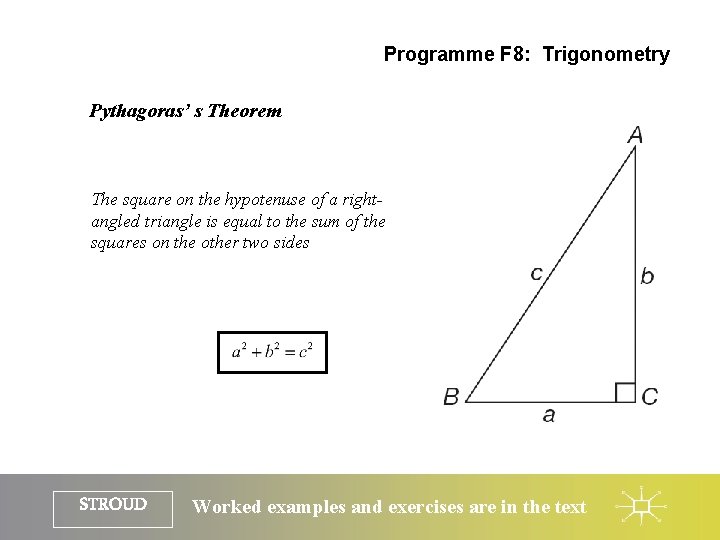 Programme F8: Trigonometry

Pythagoras' s Theorem

The square on the hypotenuse of a right-angled triangle is equal to the sum of the squares on the other two sides

$a^2 + b^2 = c^2$

A

c

b

B

C

a

STROUD

Worked examples and exercises are in the text